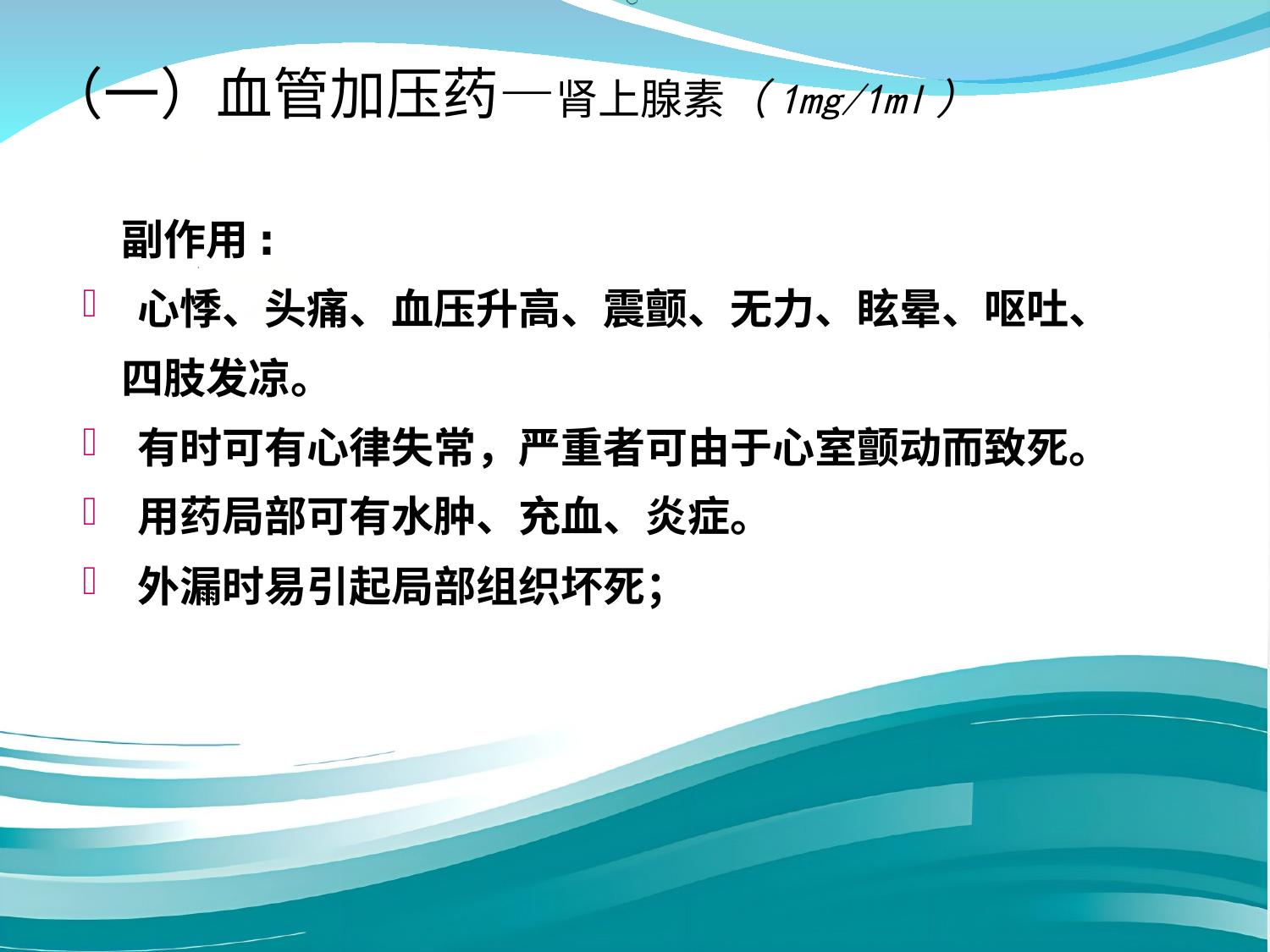 （一）血管加压药—肾上腺素（1mg/1ml）

副作用：

 心悸、头痛、血压升高、震颤、无力、眩晕、呕吐、四肢发凉。

 有时可有心律失常，严重者可由于心室颤动而致死。

 用药局部可有水肿、充血、炎症。

 外漏时易引起局部组织坏死；